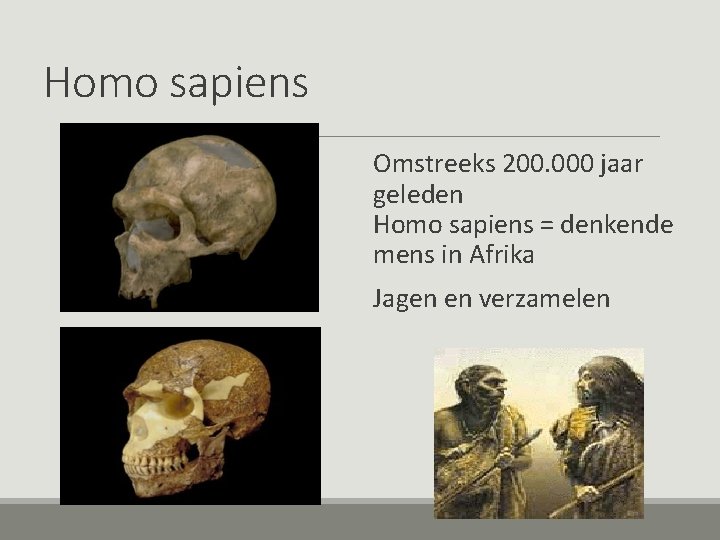 Homo sapiens

Omstreeks 200.000 jaar geleden
Homo sapiens = denkende mens in Afrika

Jagen en verzamelen